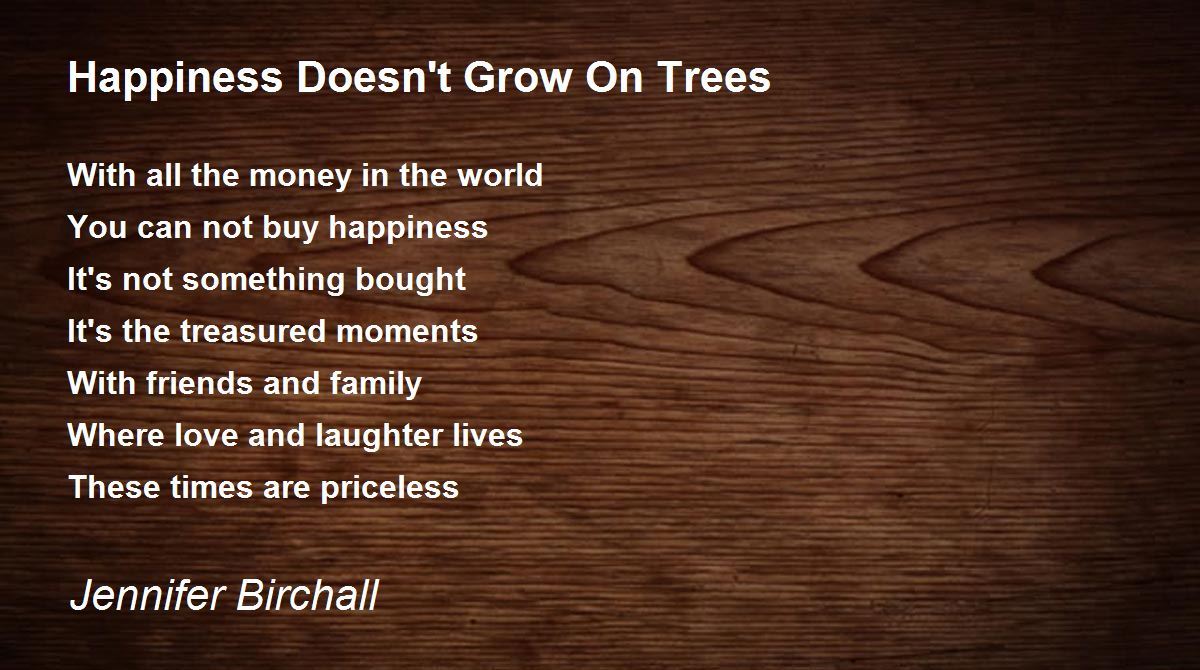 Happiness Doesn't Grow On Trees

With all the money in the world
You can not buy happiness
It's not something bought
It's the treasured moments
With friends and family
Where love and laughter lives
These times are priceless

Jennifer Birchall